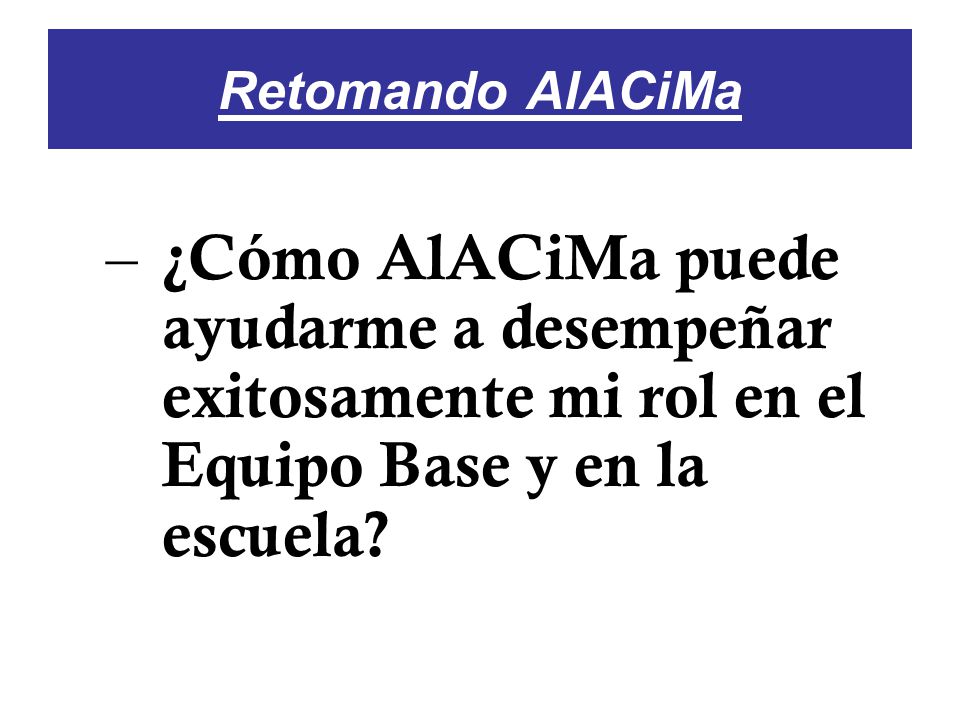 Retomando AlACiMa

– ¿Cómo AlACiMa puede ayudarme a desempeñar exitosamente mi rol en el Equipo Base y en la escuela?